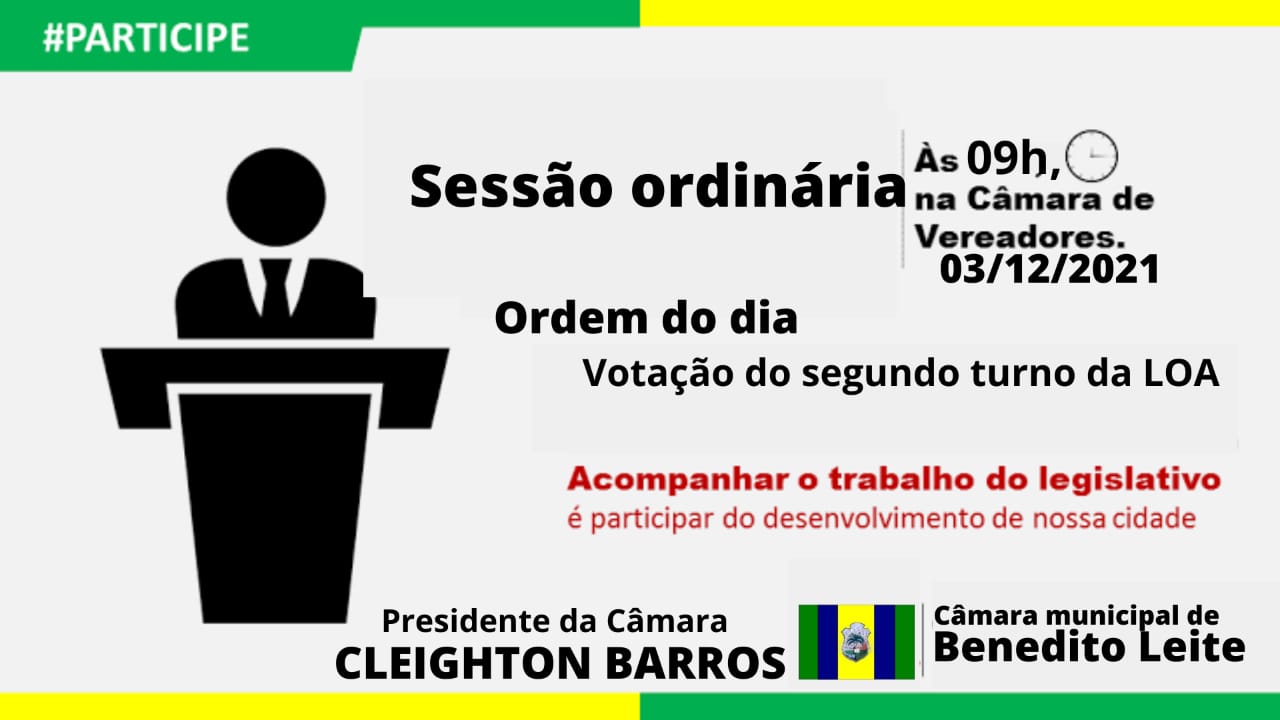 #PARTICIPE

Sessão ordinária

Às 09h, na Câmara de Vereadores.
03/12/2021

Ordem do dia

Votação do segundo turno da LOA

Acompanhar o trabalho do legislativo
é participar do desenvolvimento de nossa cidade

Presidente da Câmara
CLEIGHTON BARROS

Câmara municipal de
Benedito Leite